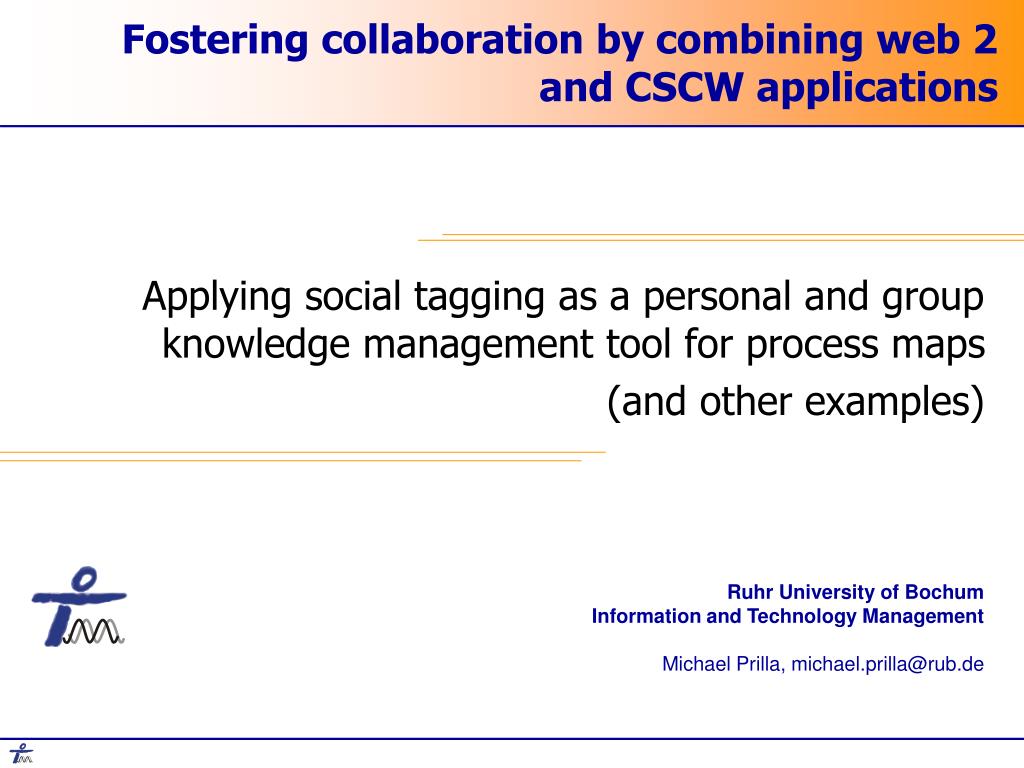 Fostering collaboration by combining web 2 and CSCW applications

Applying social tagging as a personal and group knowledge management tool for process maps

(and other examples)

Ruhr University of Bochum
Information and Technology Management

Michael Prilla, michael.prilla@rub.de